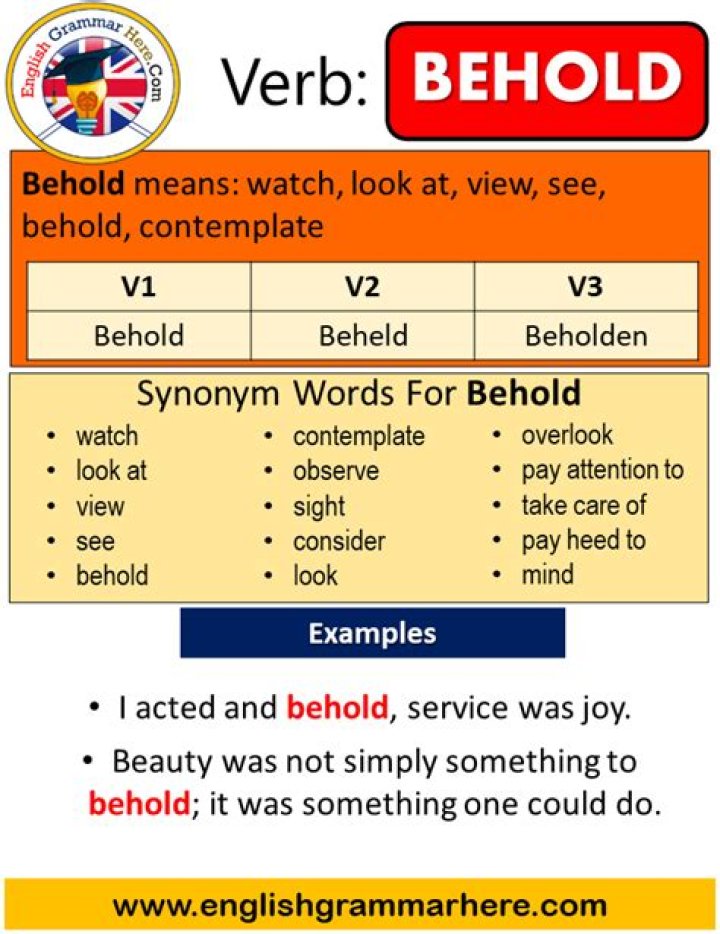 English Grammar Here.Com

Verb: BEHOLD

Behold means: watch, look at, view, see, behold, contemplate

| V1 | V2 | V3 |
|---|---|---|
| Behold | Beheld | Beholden |

Synonym Words For Behold

• watch
• look at
• view
• see
• behold

• contemplate
• observe
• sight
• consider
• look

• overlook
• pay attention to
• take care of
• pay heed to
• mind

Examples

• I acted and behold, service was joy.

• Beauty was not simply something to behold; it was something one could do.

www.englishgrammarhere.com